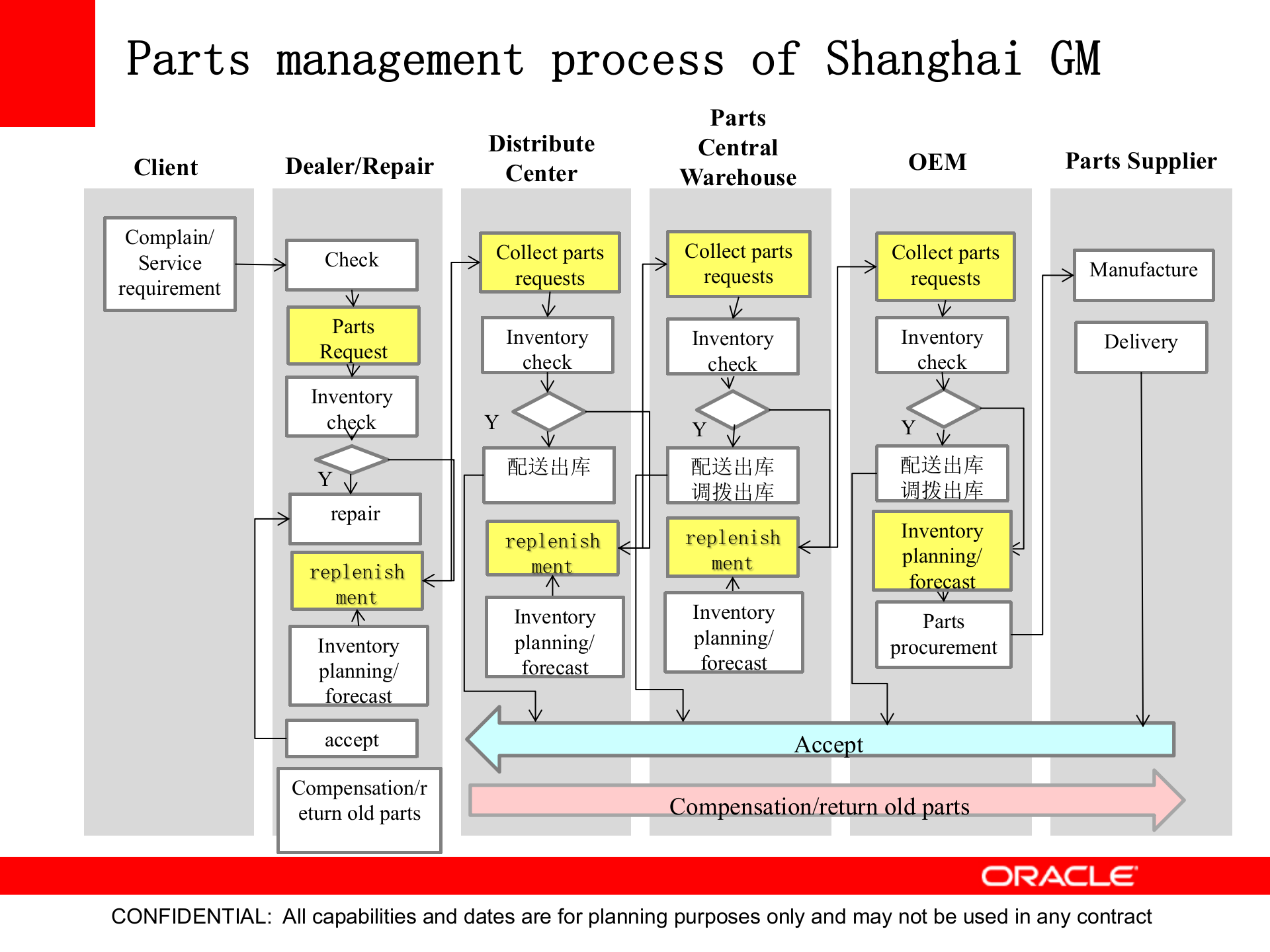 Parts management process of Shanghai GM

Client

Complain/ Service requirement

Dealer/Repair

Check

Parts Request

Inventory check

Y

repair

replenish ment

Inventory planning/ forecast

accept

Compensation/return old parts

Distribute Center

Collect parts requests

Inventory check

Y

配送出库

replenish ment

Inventory planning/ forecast

Parts Central Warehouse

Collect parts requests

Inventory check

Y

配送出库 调拨出库

replenish ment

Inventory planning/ forecast

OEM

Collect parts requests

Inventory check

Y

配送出库 调拨出库

Inventory planning/ forecast

Parts procurement

Parts Supplier

Manufacture

Delivery

Accept

Compensation/return old parts

ORACLE

CONFIDENTIAL: All capabilities and dates are for planning purposes only and may not be used in any contract